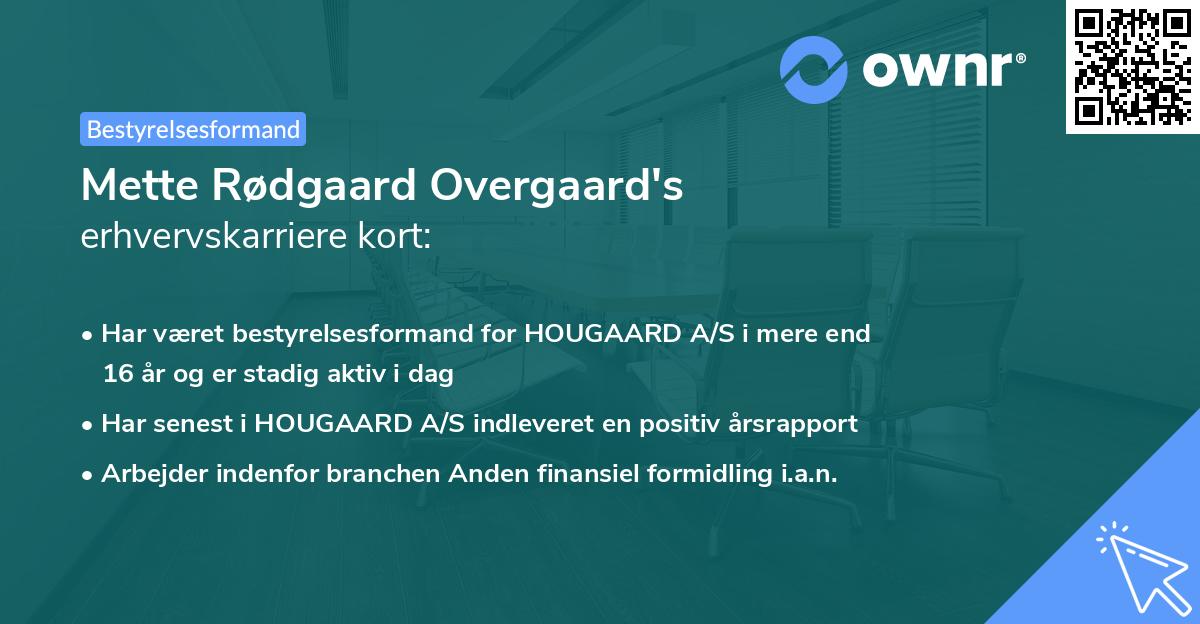 ownr®

Bestyrelsesformand

Mette Rødgaard Overgaard's
erhvervskarriere kort:

• Har været bestyrelsesformand for HOUGAARD A/S i mere end 16 år og er stadig aktiv i dag
• Har senest i HOUGAARD A/S indleveret en positiv årsrapport
• Arbejder indenfor branchen Anden finansiel formidling i.a.n.